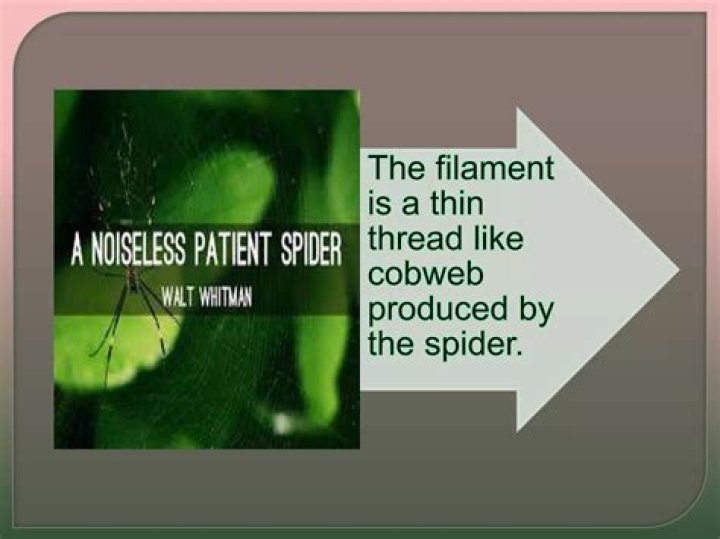 A NOISELESS PATIENT SPIDER

WALT WHITMAN

The filament is a thin thread like cobweb produced by the spider.